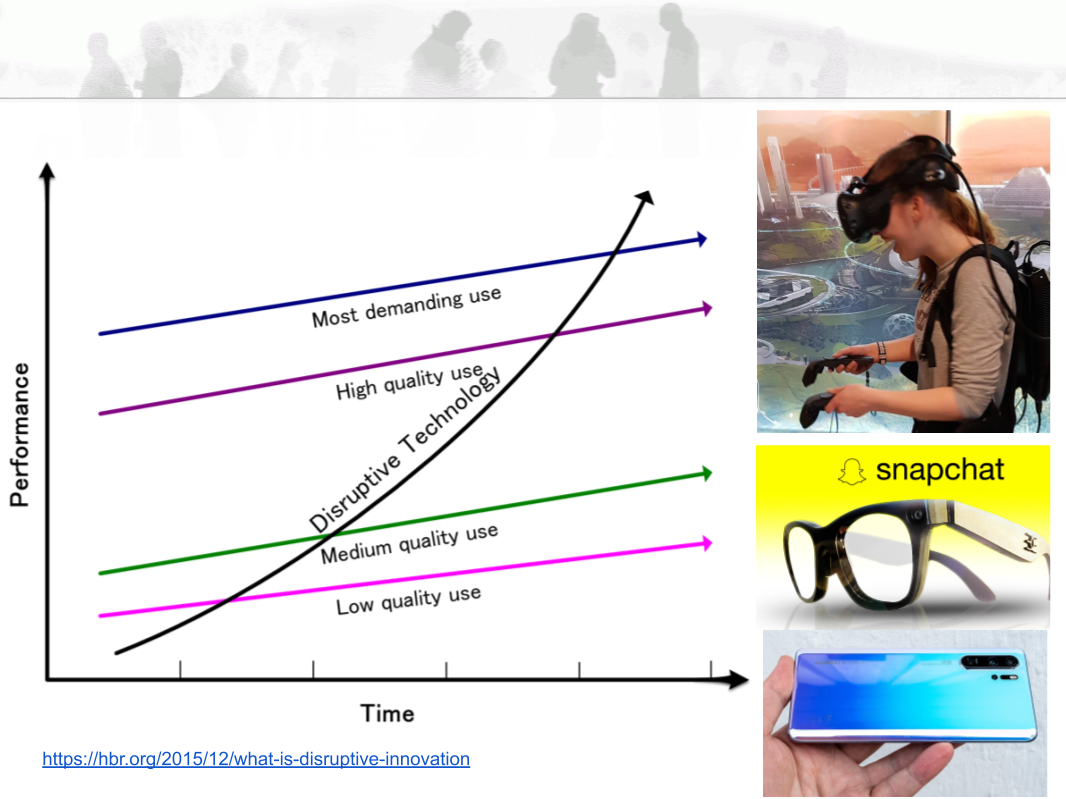 Performance

Most demanding use

High quality use

Disruptive Technology

Medium quality use

Low quality use

Time

https://hbr.org/2015/12/what-is-disruptive-innovation

snapchat